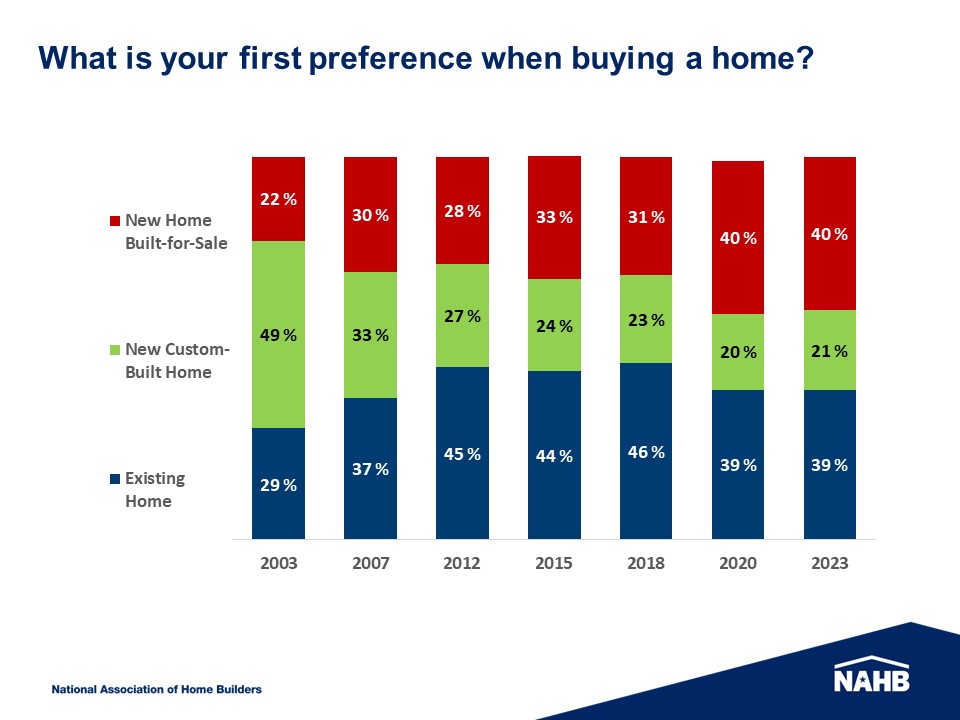 What is your first preference when buying a home?

New Home Built-for-Sale

New Custom-Built Home

Existing Home

| | 2003 | 2007 | 2012 | 2015 | 2018 | 2020 | 2023 |
|---|---|---|---|---|---|---|---|
| New Home Built-for-Sale | 22 % | 30 % | 28 % | 33 % | 31 % | 40 % | 40 % |
| New Custom-Built Home | 49 % | 33 % | 27 % | 24 % | 23 % | 20 % | 21 % |
| Existing Home | 29 % | 37 % | 45 % | 44 % | 46 % | 39 % | 39 % |

National Association of Home Builders

NAHB